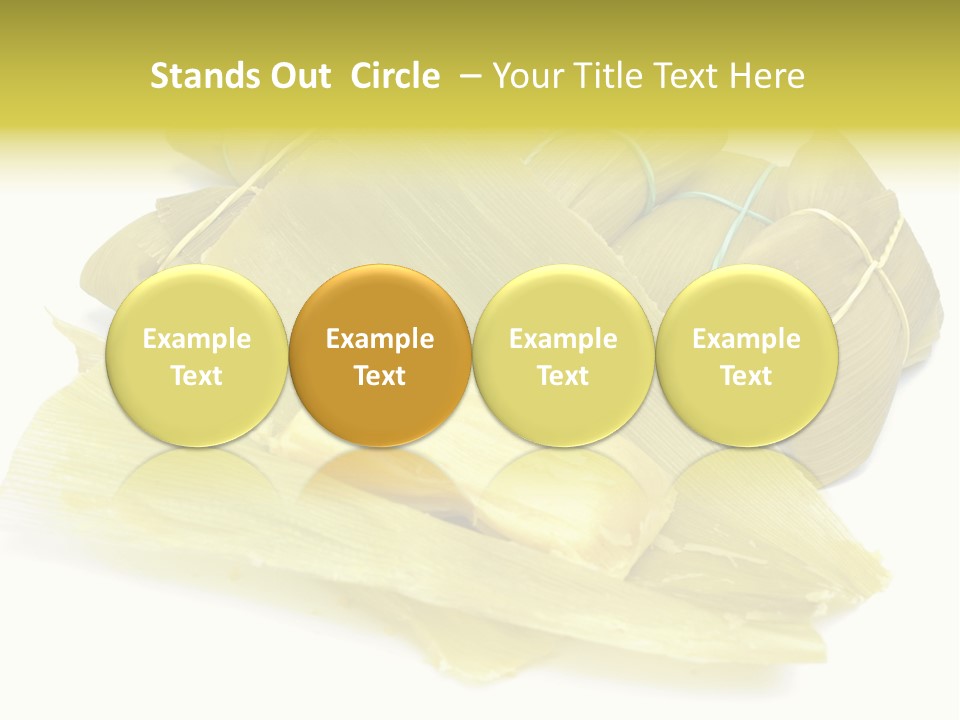 Stands Out Circle – Your Title Text Here

Example Text

Example Text

Example Text

Example Text